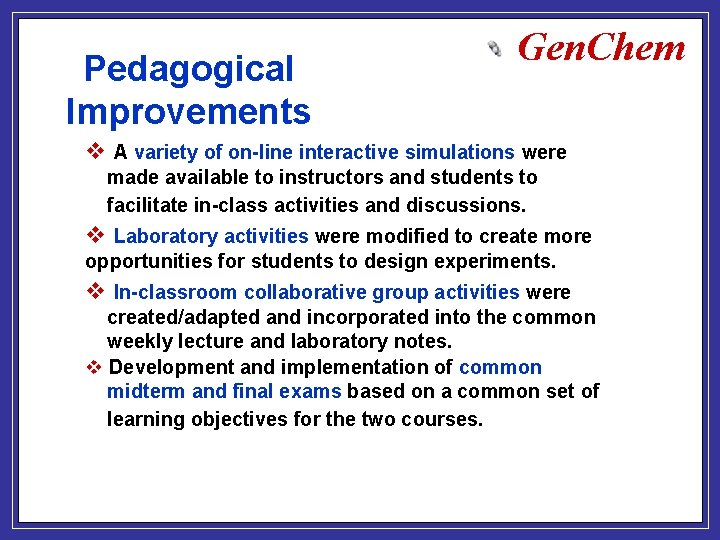 GenChem

Pedagogical Improvements

❖ A variety of on-line interactive simulations were made available to instructors and students to facilitate in-class activities and discussions.

❖ Laboratory activities were modified to create more opportunities for students to design experiments.

❖ In-classroom collaborative group activities were created/adapted and incorporated into the common weekly lecture and laboratory notes.

❖ Development and implementation of common midterm and final exams based on a common set of learning objectives for the two courses.